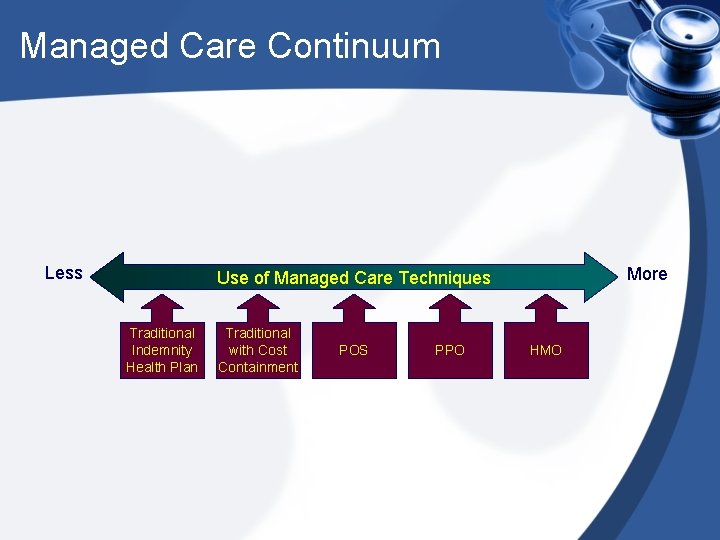 Managed Care Continuum

Less

Use of Managed Care Techniques

More

Traditional Indemnity Health Plan

Traditional with Cost Containment

POS

PPO

HMO